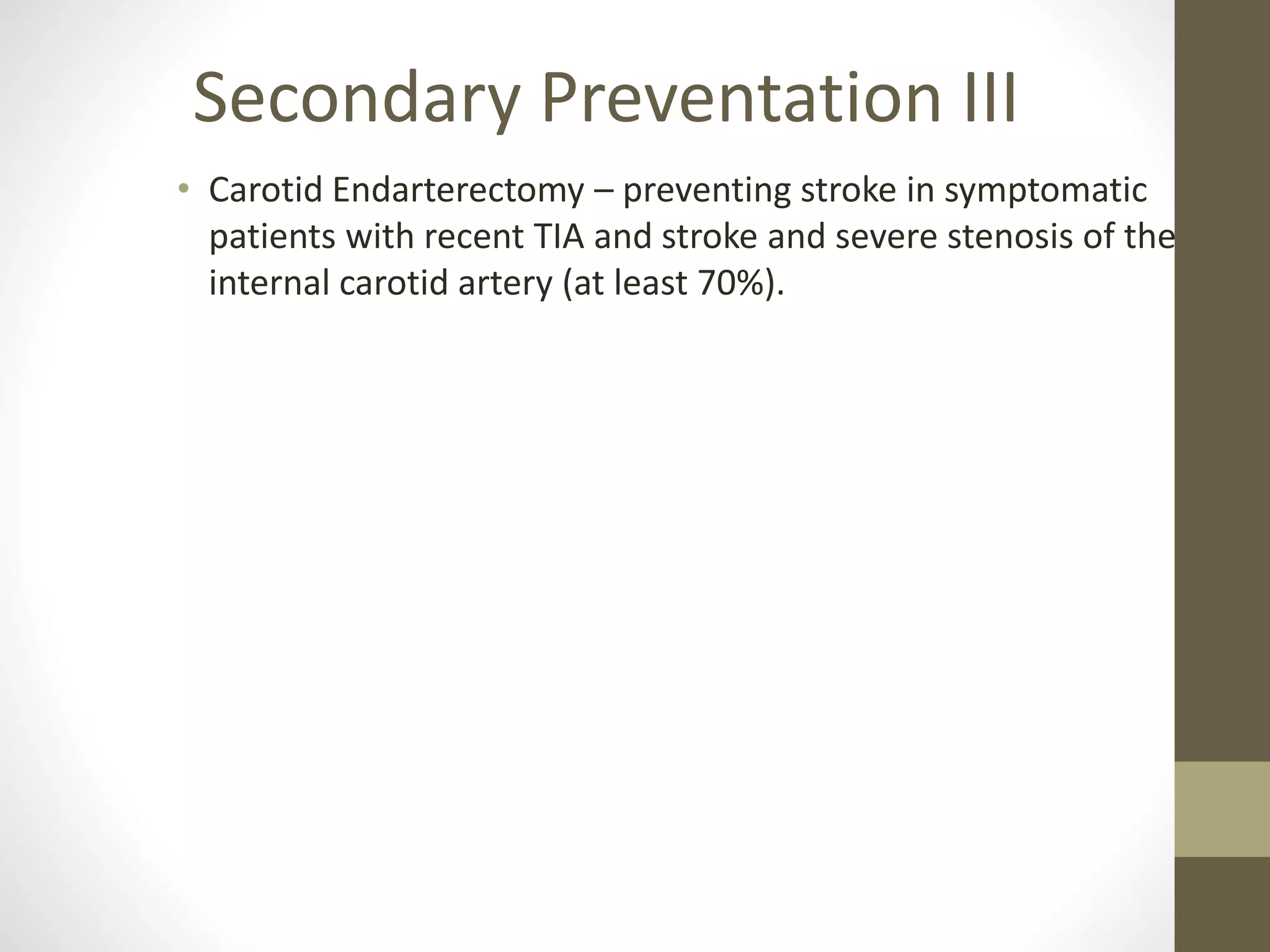 Secondary Preventation III

• Carotid Endarterectomy – preventing stroke in symptomatic patients with recent TIA and stroke and severe stenosis of the internal carotid artery (at least 70%).